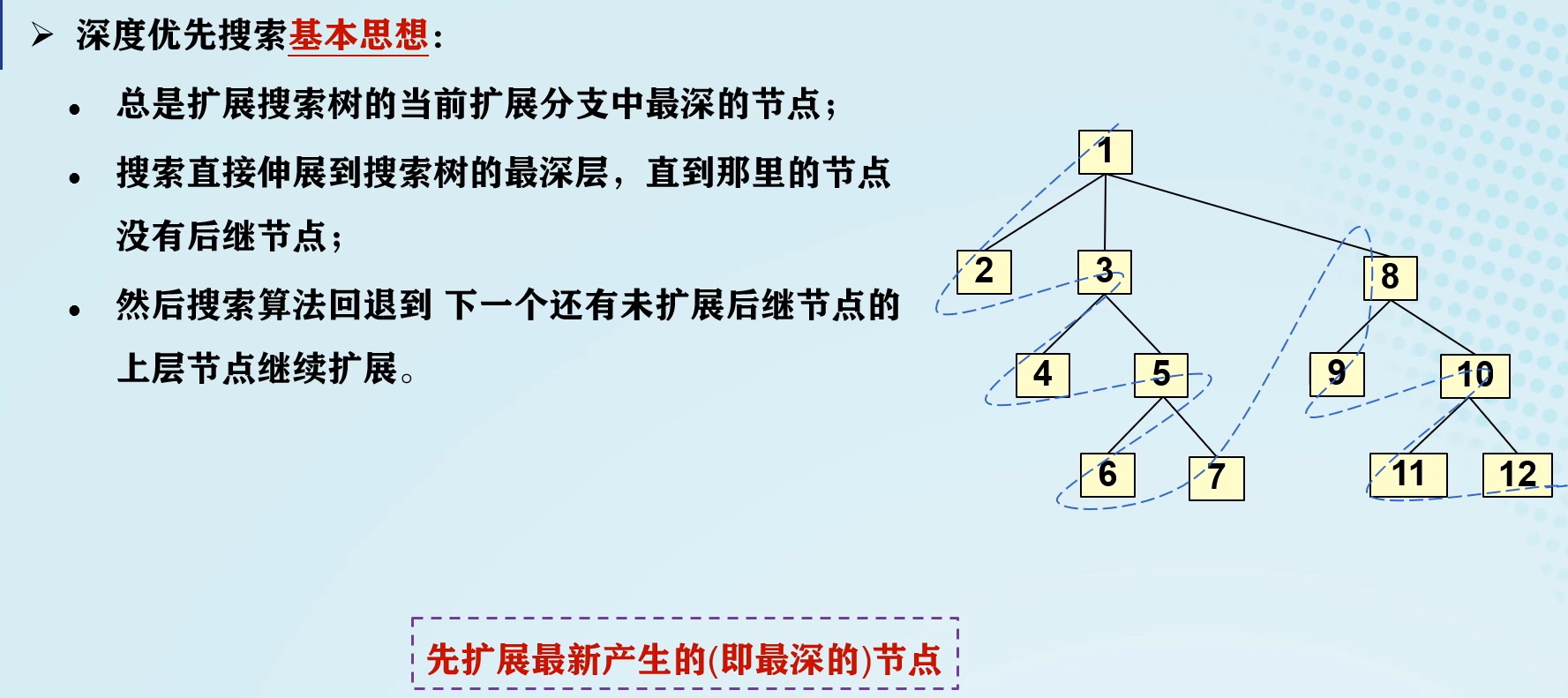 ➢ 深度优先搜索基本思想：

• 总是扩展搜索树的当前扩展分支中最深的节点；

• 搜索直接伸展到搜索树的最深层，直到那里的节点没有后继节点；

• 然后搜索算法回退到 下一个还有未扩展后继节点的上层节点继续扩展。

1
2
3
8
4
5
9
10
6
7
11
12

先扩展最新产生的(即最深的)节点